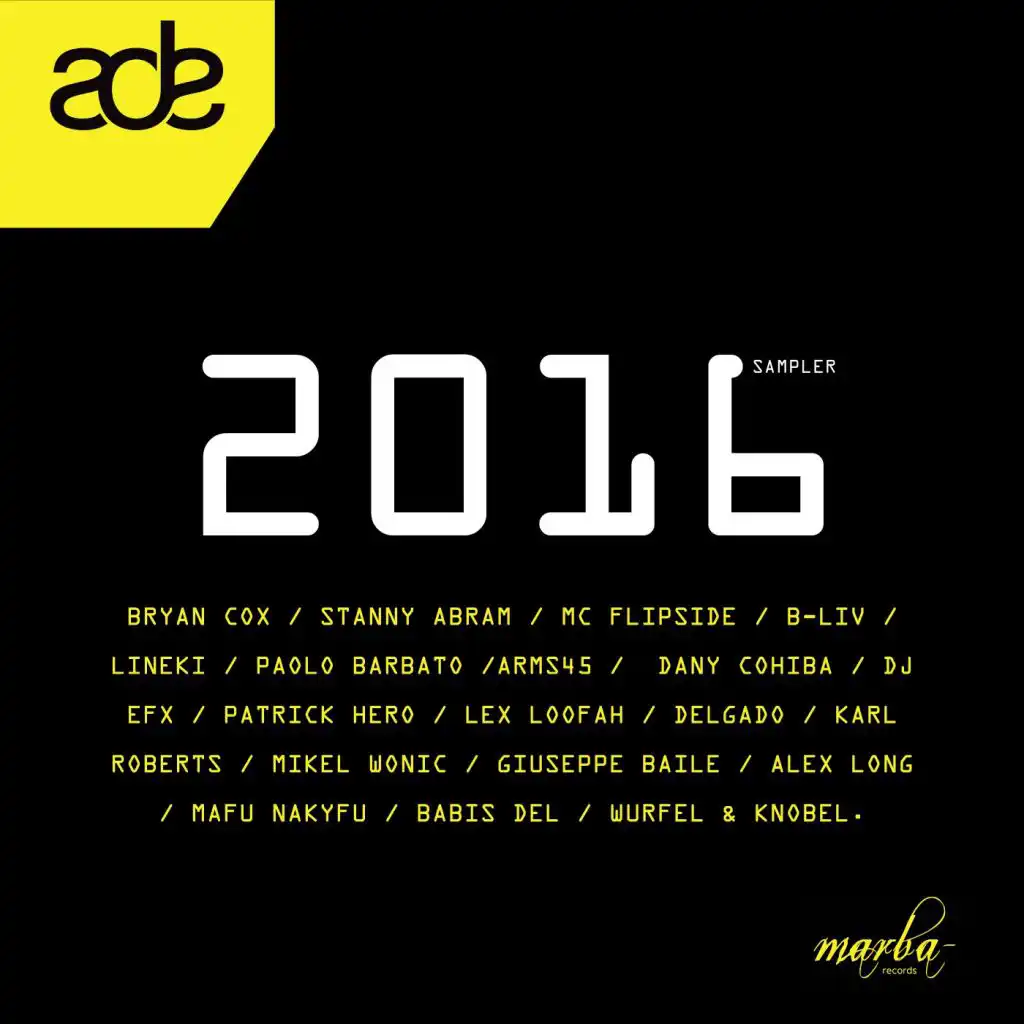 ade

2016 SAMPLER

BRYAN COX / STANNY ABRAM / MC FLIPSIDE / B-LIV / LINEKI / PAOLO BARBATO /ARMS45 / DANY COHIBA / DJ EFX / PATRICK HERO / LEX LOOFAH / DELGADO / KARL ROBERTS / MIKEL WONIC / GIUSEPPE BAILE / ALEX LONG / MAFU NAKYFU / BABIS DEL / WURFEL & KNOBEL.

marba-
records